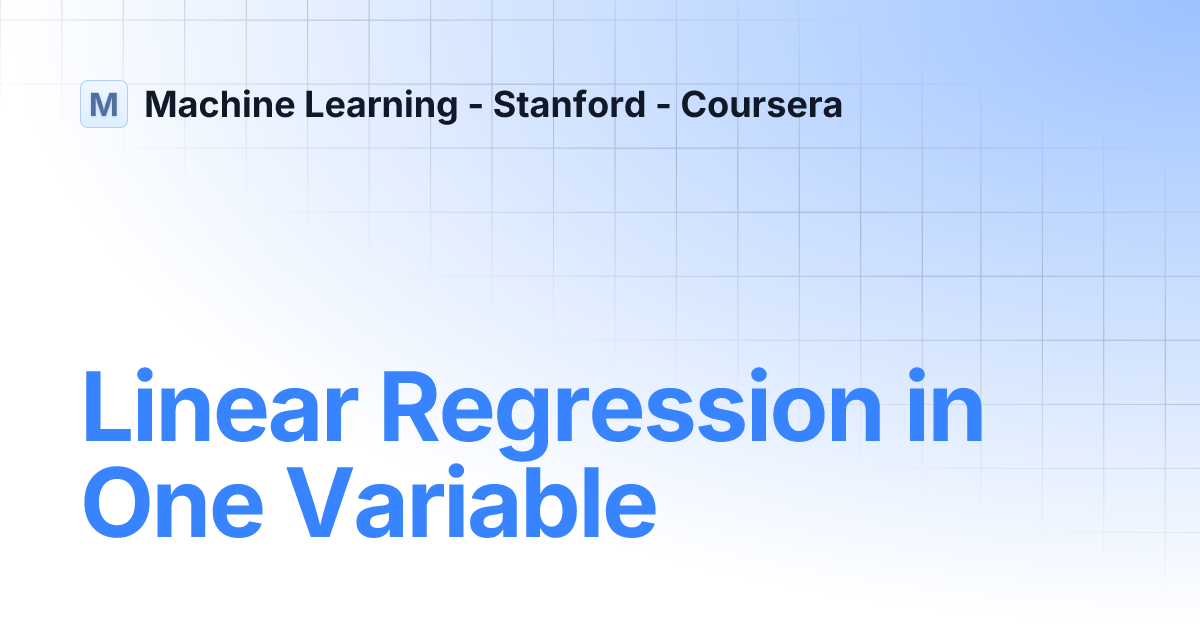 M Machine Learning - Stanford - Coursera

Linear Regression in One Variable